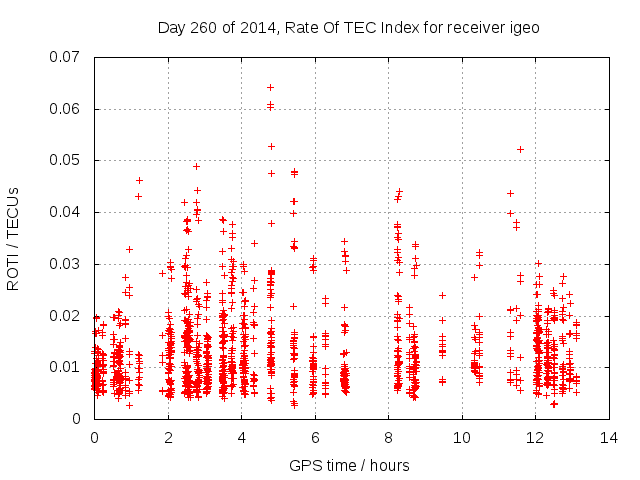 Day 260 of 2014, Rate Of TEC Index for receiver igeo

ROTI / TECUs

0.07
0.06
0.05
0.04
0.03
0.02
0.01
0

0 2 4 6 8 10 12 14

GPS time / hours